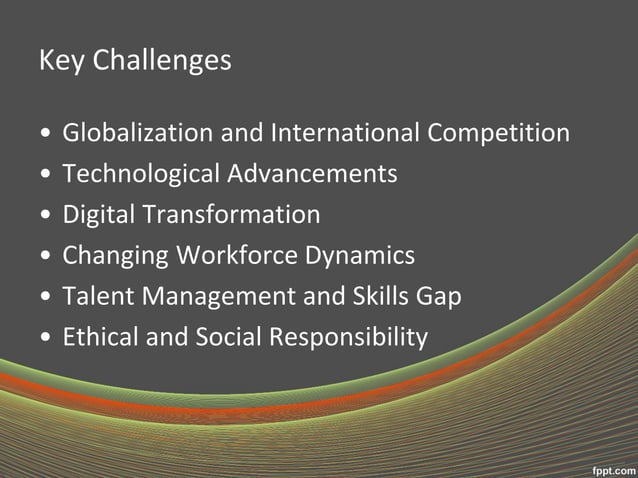 Key Challenges

• Globalization and International Competition
• Technological Advancements
• Digital Transformation
• Changing Workforce Dynamics
• Talent Management and Skills Gap
• Ethical and Social Responsibility

fppt.com